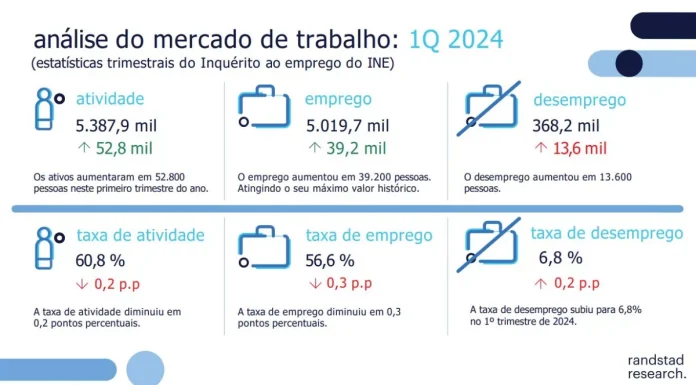 análise do mercado de trabalho: 1Q 2024
(estatísticas trimestrais do Inquérito ao emprego do INE)

atividade
5.387,9 mil
↑ 52,8 mil

Os ativos aumentaram em 52.800 pessoas neste primeiro trimestre do ano.

emprego
5.019,7 mil
↑ 39,2 mil

O emprego aumentou em 39.200 pessoas. Atingindo o seu máximo valor histórico.

desemprego
368,2 mil
↑ 13,6 mil

O desemprego aumentou em 13.600 pessoas.

taxa de atividade
60,8 %
↓ 0,2 p.p

A taxa de atividade diminuiu em 0,2 pontos percentuais.

taxa de emprego
56,6 %
↓ 0,3 p.p

A taxa de emprego diminuiu em 0,3 pontos percentuais.

taxa de desemprego
6,8 %
↑ 0,2 p.p

A taxa de desemprego subiu para 6,8% no 1º trimestre de 2024.

randstad research.